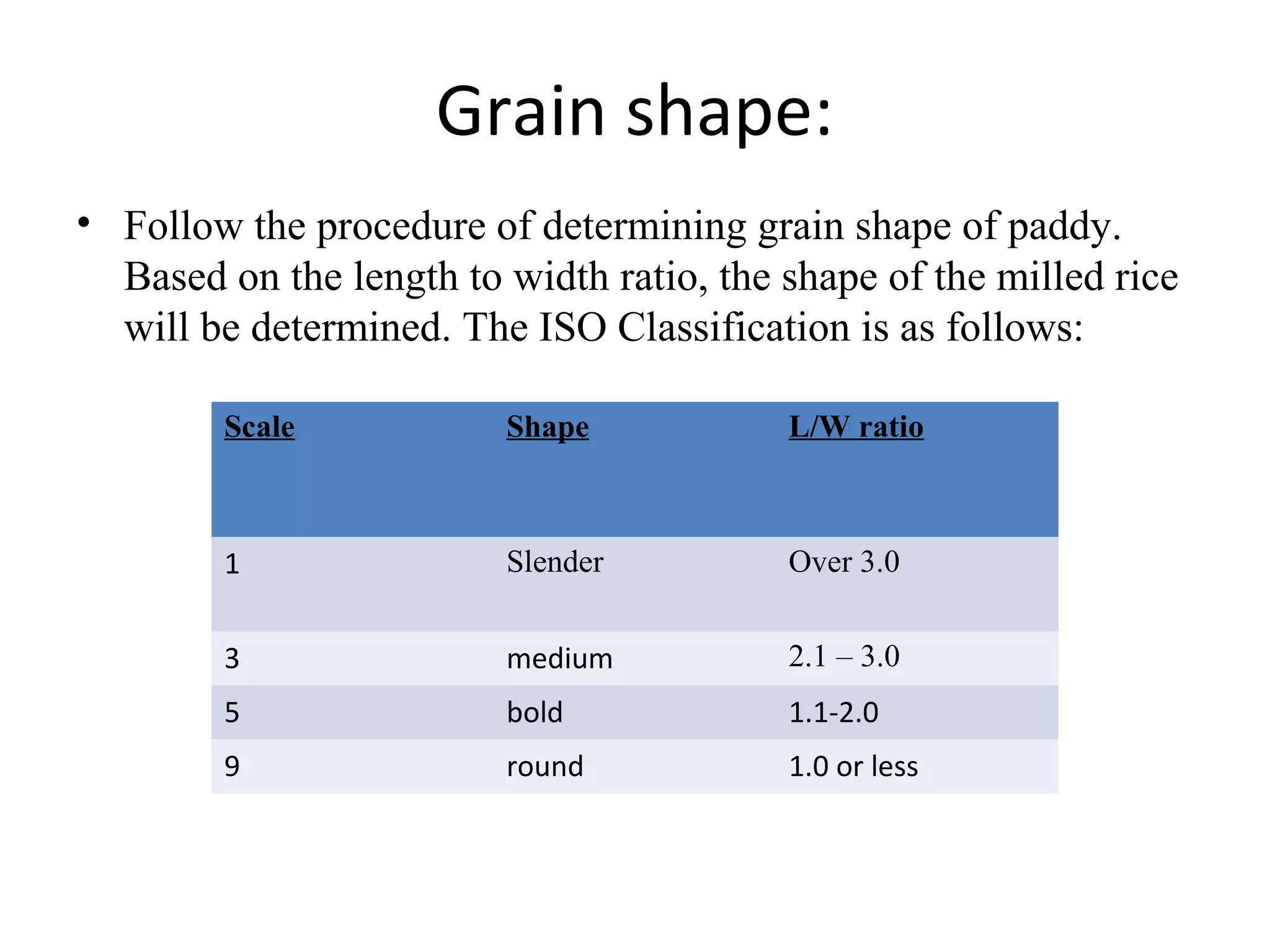 Grain shape:

• Follow the procedure of determining grain shape of paddy. Based on the length to width ratio, the shape of the milled rice will be determined. The ISO Classification is as follows:

| Scale | Shape | L/W ratio |
|---|---|---|
| 1 | Slender | Over 3.0 |
| 3 | medium | 2.1 – 3.0 |
| 5 | bold | 1.1-2.0 |
| 9 | round | 1.0 or less |